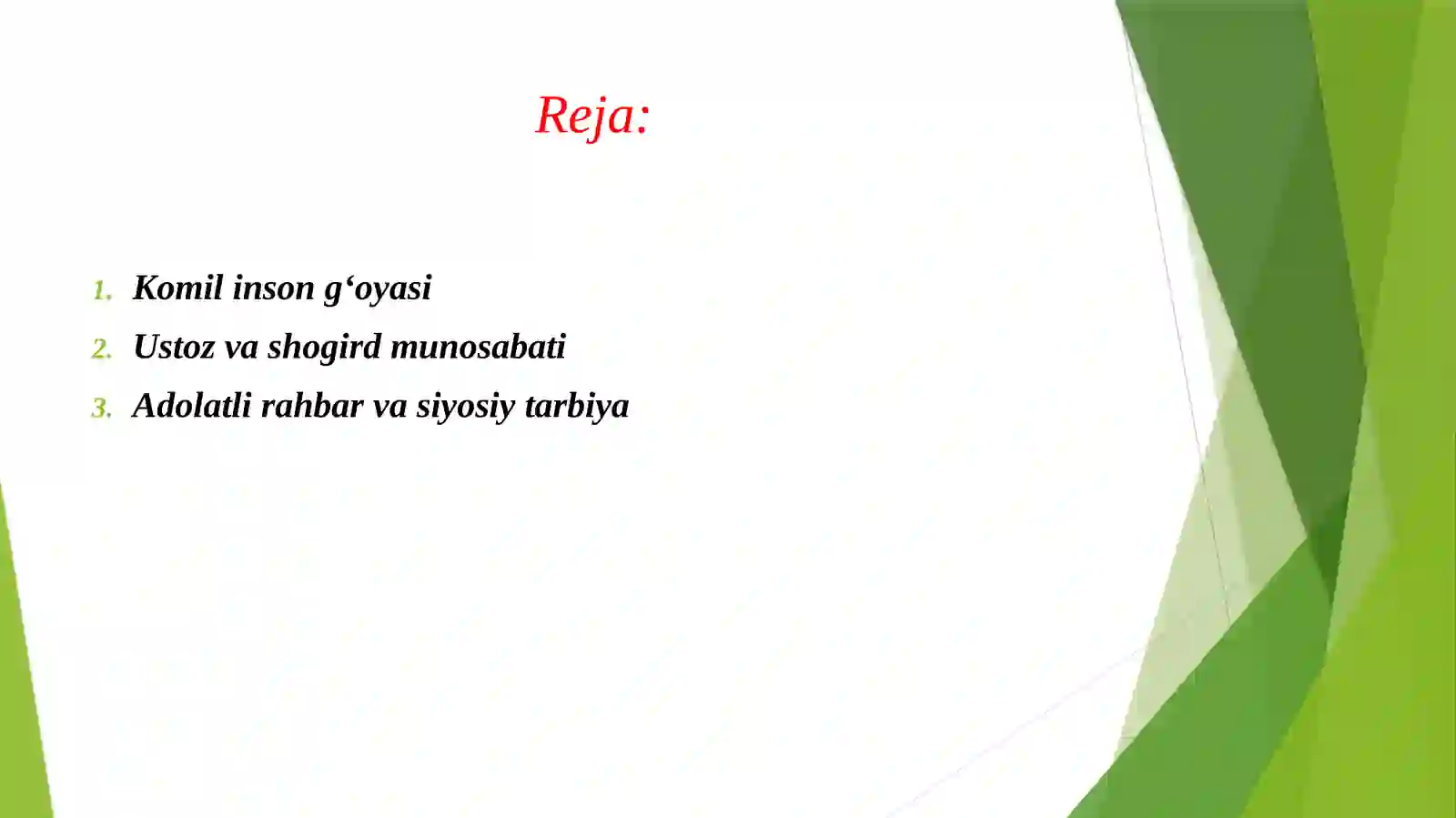 Reja:

1. Komil inson g‘oyasi
2. Ustoz va shogird munosabati
3. Adolatli rahbar va siyosiy tarbiya